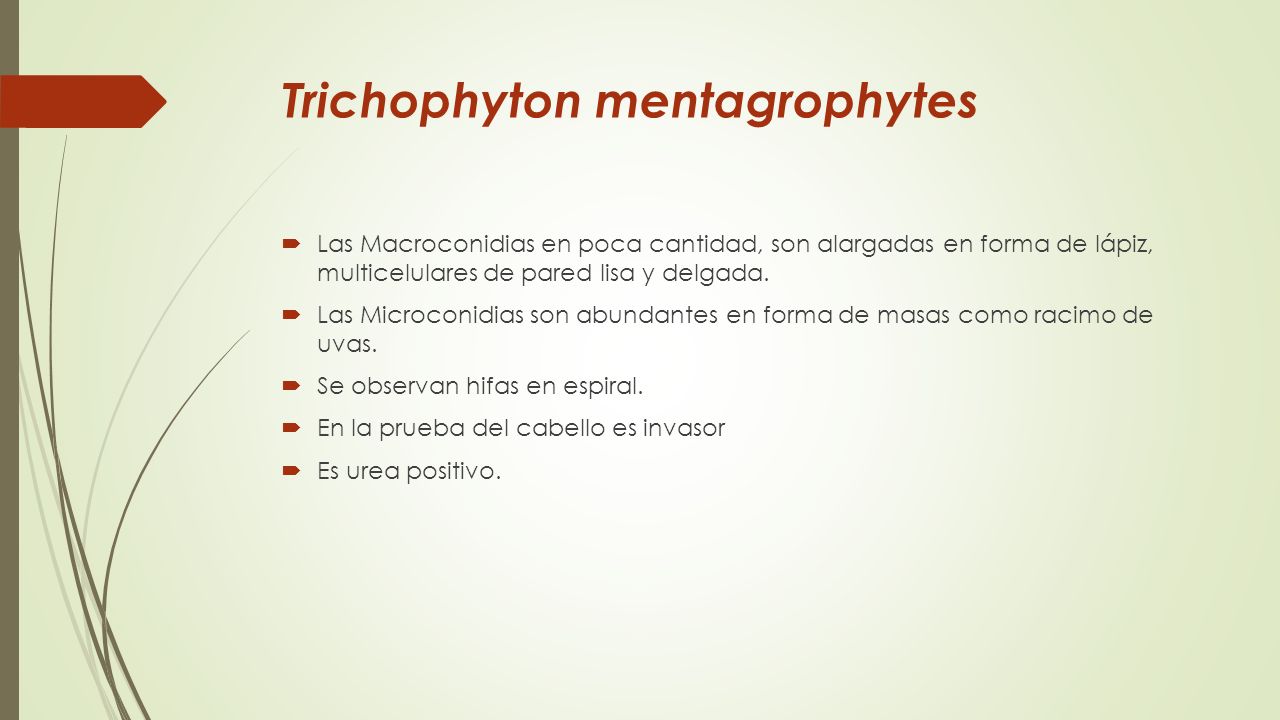 Trichophyton mentagrophytes

Las Macroconidias en poca cantidad, son alargadas en forma de lápiz, multicelulares de pared lisa y delgada.

Las Microconidias son abundantes en forma de masas como racimo de uvas.

Se observan hifas en espiral.

En la prueba del cabello es invasor

Es urea positivo.